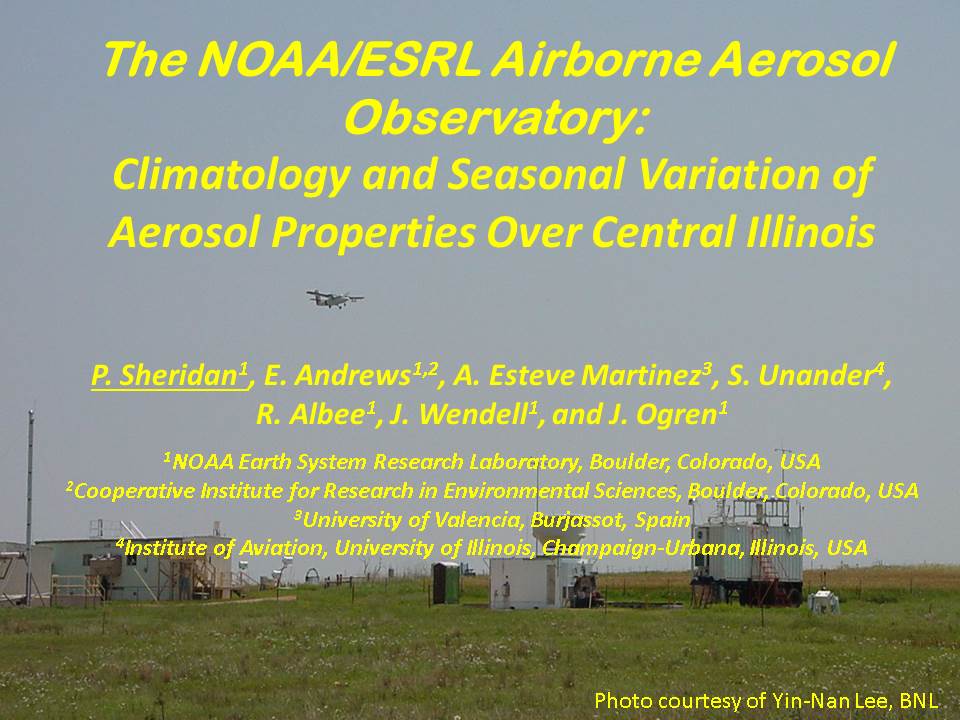 The NOAA/ESRL Airborne Aerosol Observatory:
Climatology and Seasonal Variation of Aerosol Properties Over Central Illinois

P. Sheridan$^1$, E. Andrews$^{1,2}$, A. Esteve Martinez$^3$, S. Unander$^4$, R. Albee$^1$, J. Wendell$^1$, and J. Ogren$^1$

$^1$NOAA Earth System Research Laboratory, Boulder, Colorado, USA
$^2$Cooperative Institute for Research in Environmental Sciences, Boulder, Colorado, USA
$^3$University of Valencia, Burjassot, Spain
$^4$Institute of Aviation, University of Illinois, Champaign-Urbana, Illinois, USA

Photo courtesy of Yin-Nan Lee, BNL